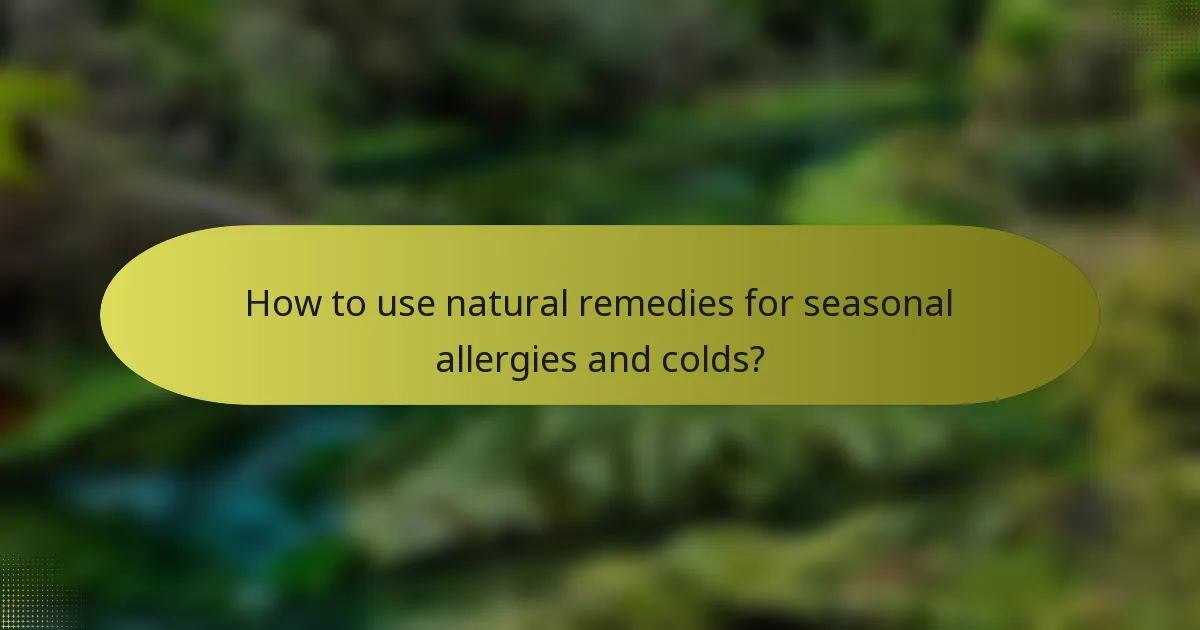 How to use natural remedies for seasonal allergies and colds?